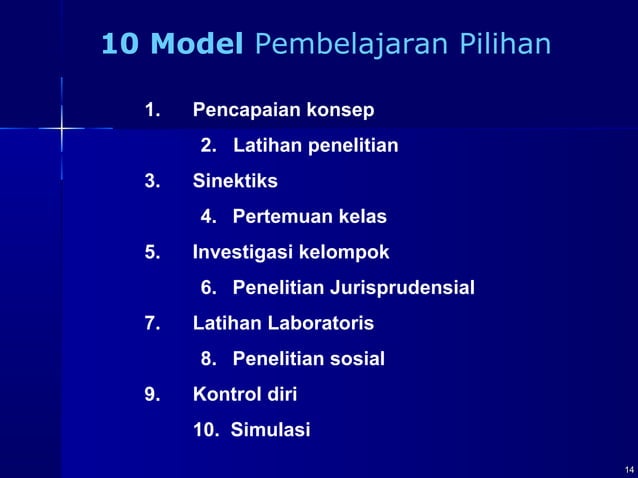 10 Model Pembelajaran Pilihan

1. Pencapaian konsep
2. Latihan penelitian
3. Sinektiks
4. Pertemuan kelas
5. Investigasi kelompok
6. Penelitian Jurisprudensial
7. Latihan Laboratoris
8. Penelitian sosial
9. Kontrol diri
10. Simulasi

14